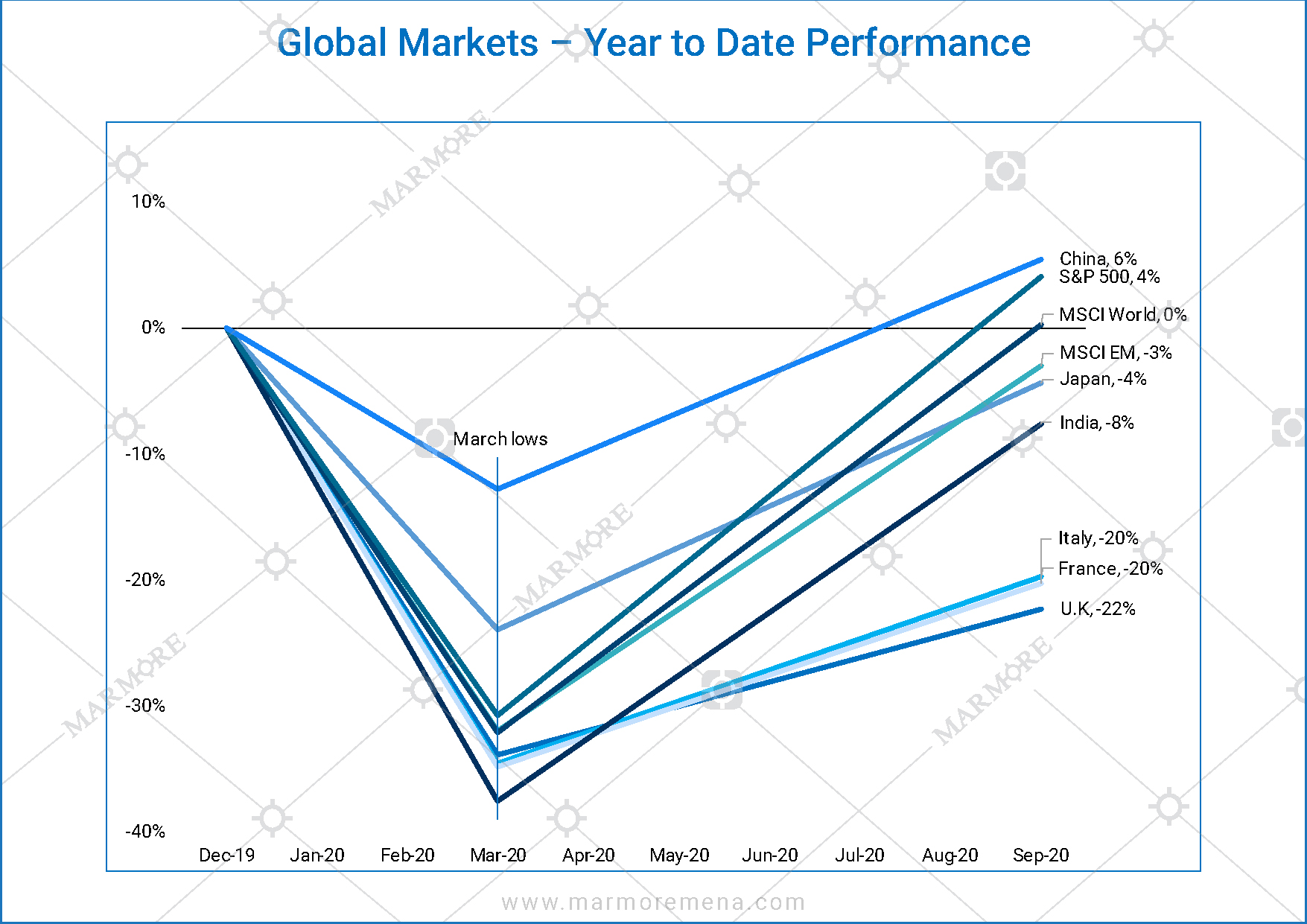 Global Markets – Year to Date Performance

10%
0%
-10%
-20%
-30%
-40%

March lows

China, 6%
S&P 500, 4%
MSCI World, 0%
MSCI EM, -3%
Japan, -4%
India, -8%
Italy, -20%
France, -20%
U.K, -22%

Dec-19
Jan-20
Feb-20
Mar-20
Apr-20
May-20
Jun-20
Jul-20
Aug-20
Sep-20

MARMORE
MARMORE
MARMORE
MARMORE

www.marmoremena.com